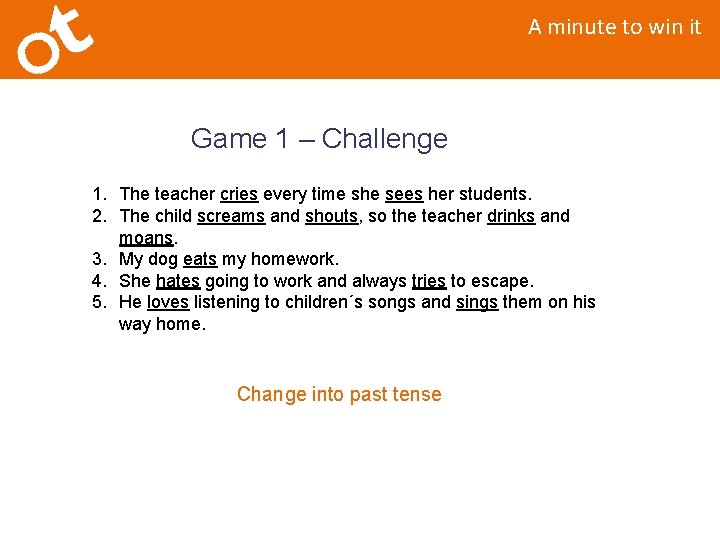 ot

A minute to win it

Game 1 – Challenge

1. The teacher cries every time she sees her students.
2. The child screams and shouts, so the teacher drinks and moans.
3. My dog eats my homework.
4. She hates going to work and always tries to escape.
5. He loves listening to children´s songs and sings them on his way home.

Change into past tense